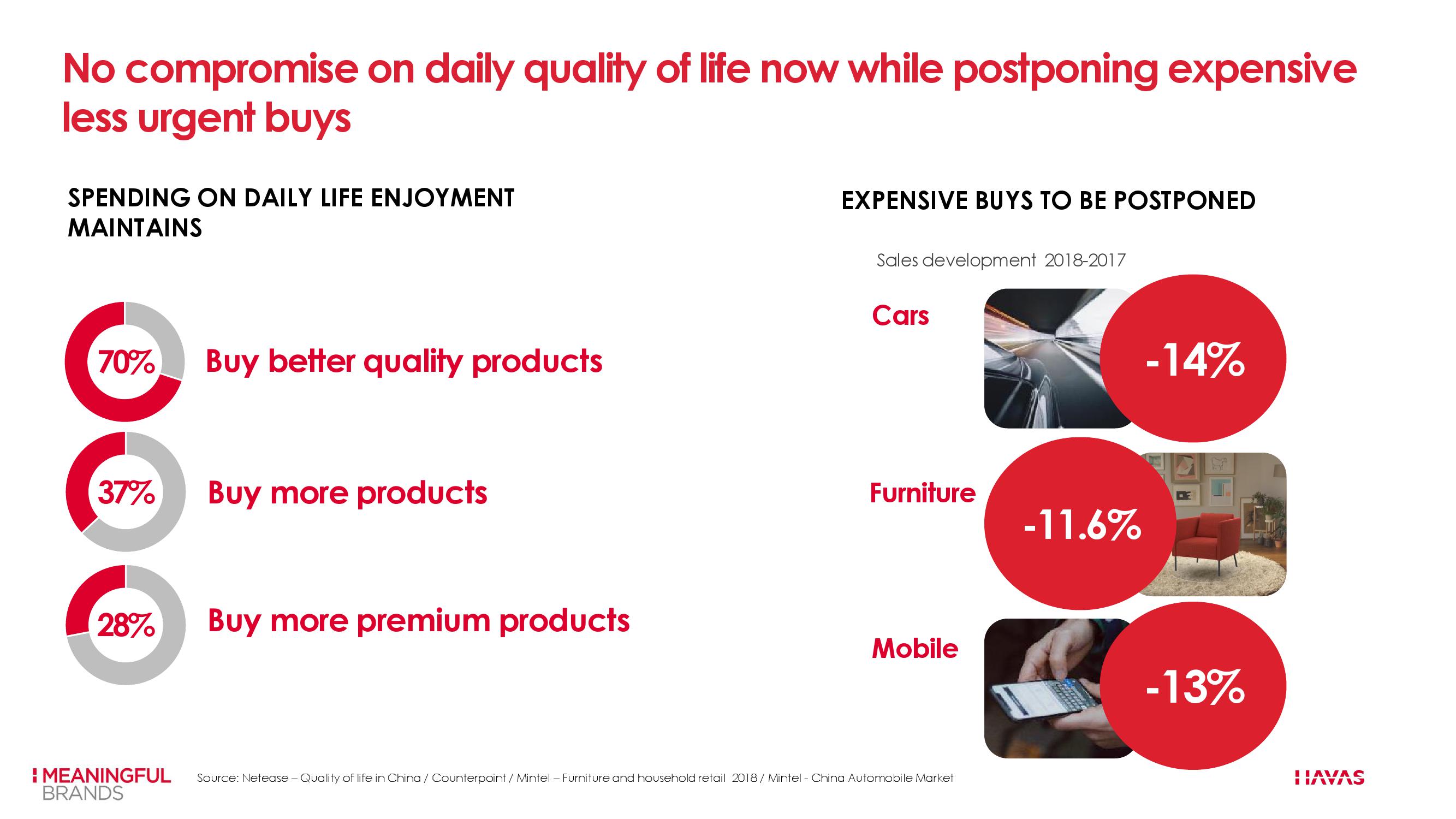 No compromise on daily quality of life now while postponing expensive less urgent buys

SPENDING ON DAILY LIFE ENJOYMENT MAINTAINS

70% Buy better quality products

37% Buy more products

28% Buy more premium products

EXPENSIVE BUYS TO BE POSTPONED

Sales development 2018-2017

Cars -14%

Furniture -11.6%

Mobile -13%

MEANINGFUL BRANDS

Source: Netease – Quality of life in China / Counterpoint / Mintel – Furniture and household retail 2018 / Mintel - China Automobile Market

HAVAS